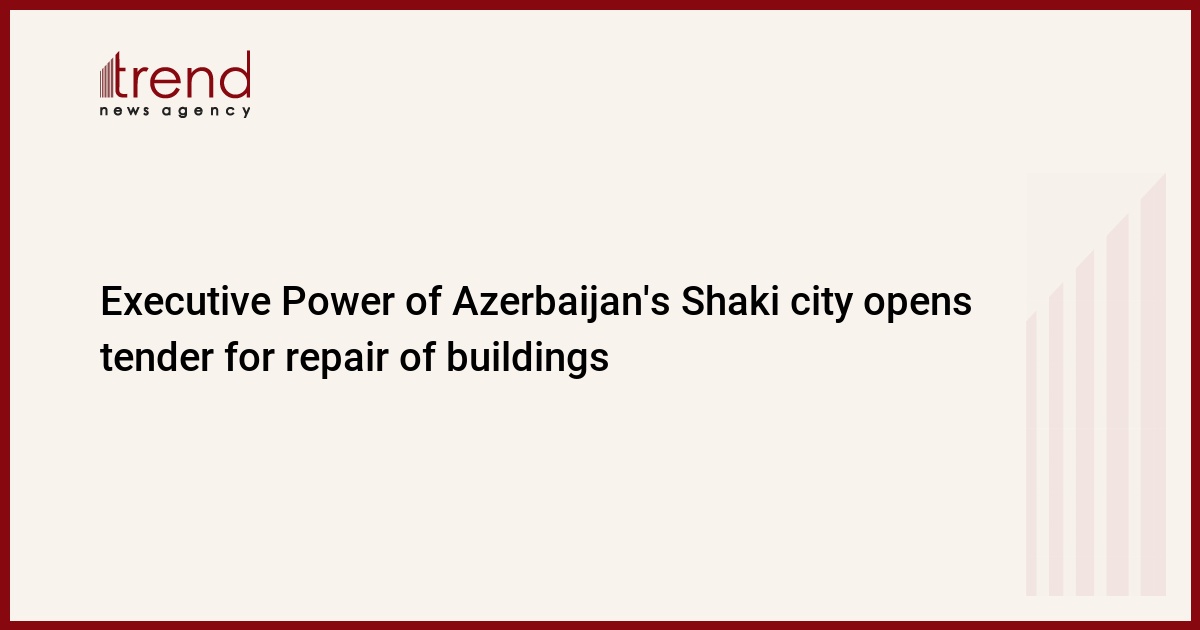 trend
news agency

Executive Power of Azerbaijan's Shaki city opens tender for repair of buildings